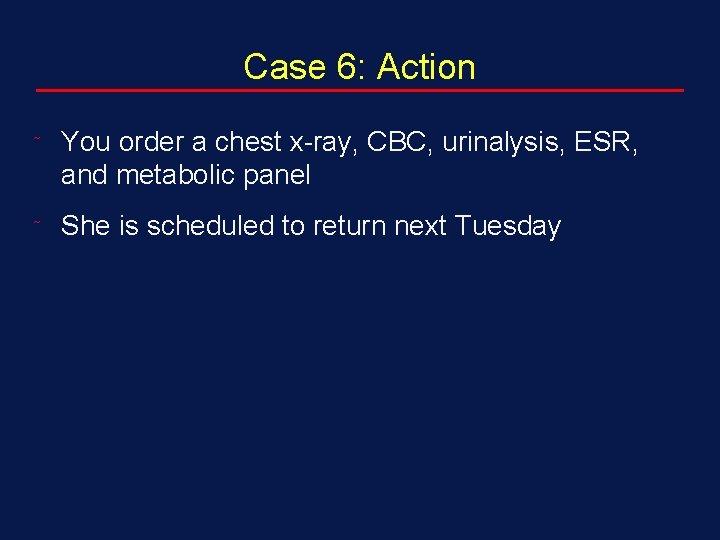 Case 6: Action

˜ You order a chest x-ray, CBC, urinalysis, ESR, and metabolic panel

˜ She is scheduled to return next Tuesday